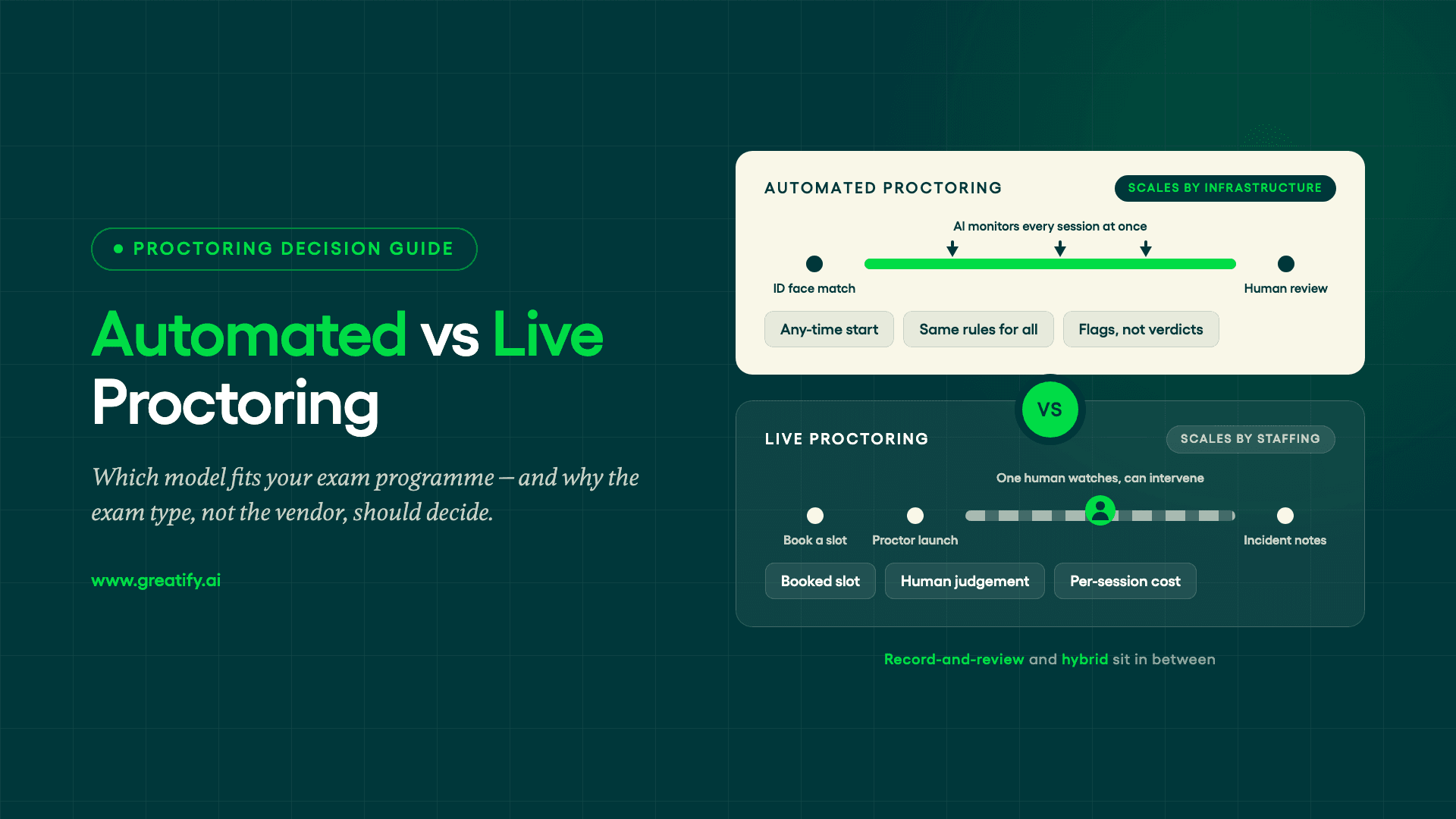 PROCTORING DECISION GUIDE

Automated vs Live Proctoring

Which model fits your exam programme — and why the exam type, not the vendor, should decide.

www.greatify.ai

AUTOMATED PROCTORING

SCALES BY INFRASTRUCTURE

AI monitors every session at once

ID face match

Human review

Any-time start

Same rules for all

Flags, not verdicts

VS

LIVE PROCTORING

SCALES BY STAFFING

One human watches, can intervene

Book a slot

Proctor launch

Incident notes

Booked slot

Human judgement

Per-session cost

Record-and-review and hybrid sit in between